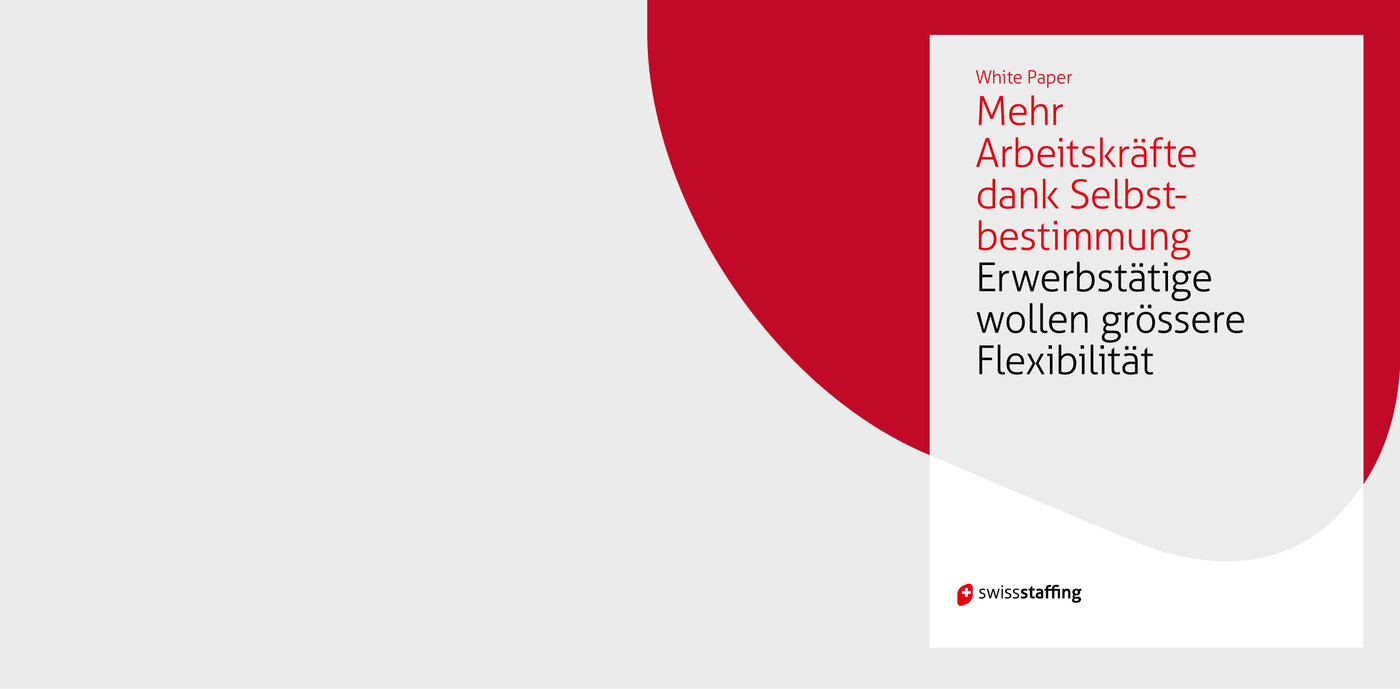 White Paper

Mehr Arbeitskräfte dank Selbstbestimmung

Erwerbstätige wollen grössere Flexibilität

swissstaffing